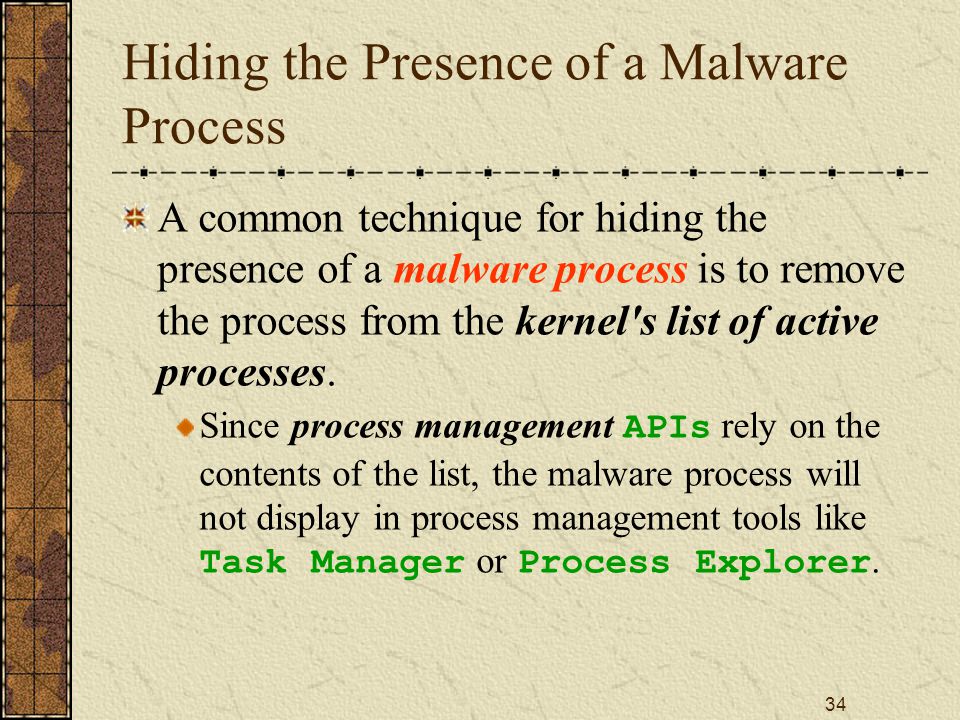 Hiding the Presence of a Malware Process

A common technique for hiding the presence of a malware process is to remove the process from the kernel's list of active processes.

Since process management APIs rely on the contents of the list, the malware process will not display in process management tools like Task Manager or Process Explorer.

34